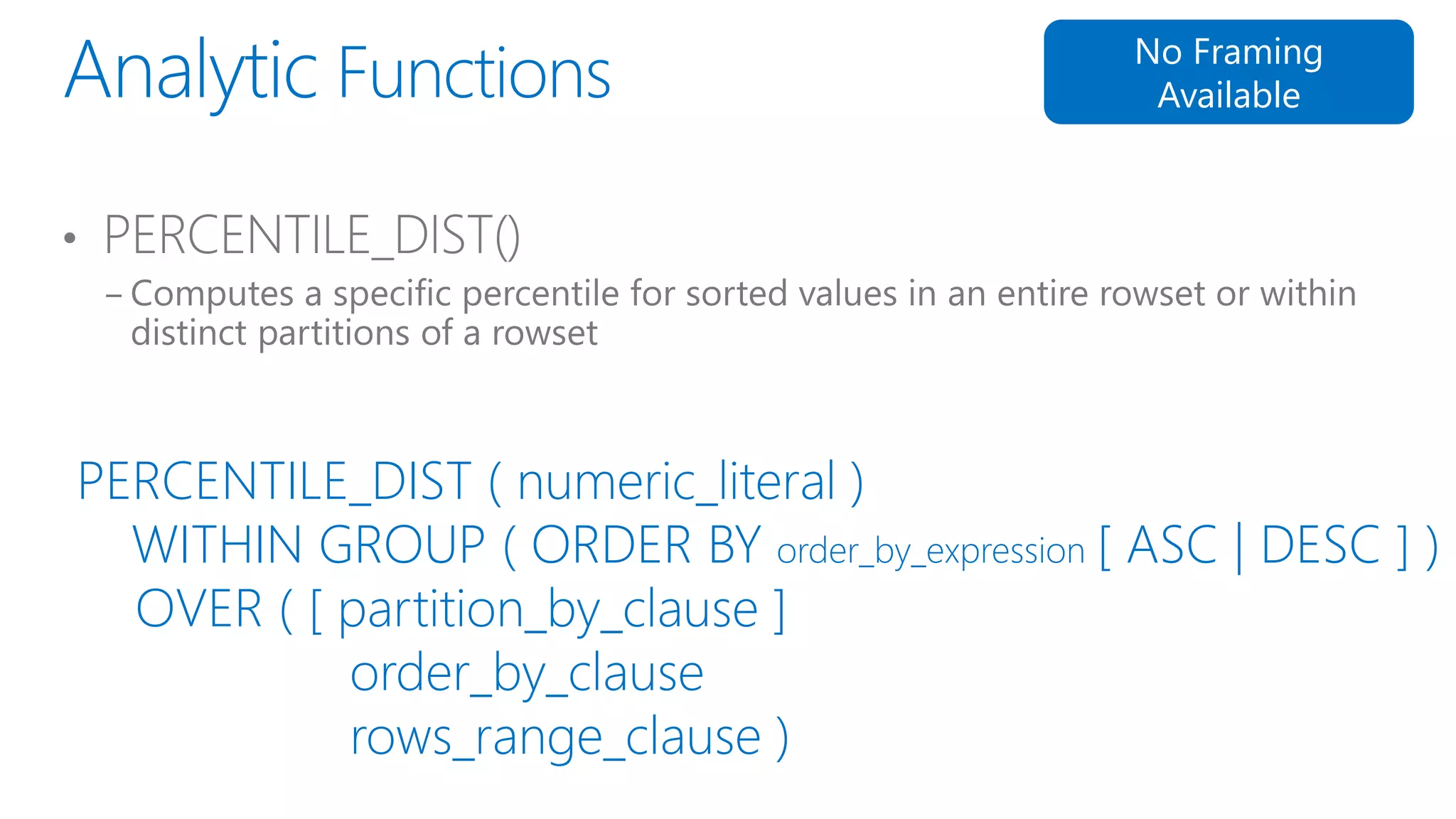 Analytic Functions

No Framing Available

• PERCENTILE_DIST()
– Computes a specific percentile for sorted values in an entire rowset or within distinct partitions of a rowset

PERCENTILE_DIST ( numeric_literal )
WITHIN GROUP ( ORDER BY order_by_expression [ ASC | DESC ] )
OVER ( [ partition_by_clause ]
order_by_clause
rows_range_clause )